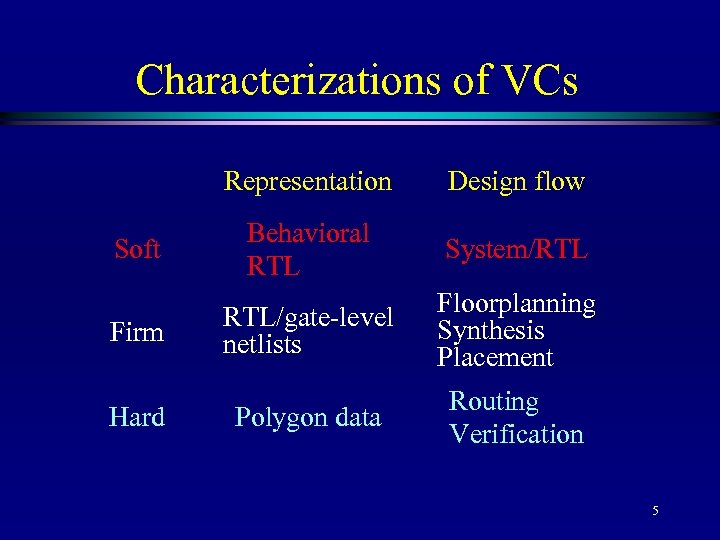 Characterizations of VCs

|  | Representation | Design flow |
|---|---|---|
| Soft | Behavioral RTL | System/RTL |
| Firm | RTL/gate-level netlists | Floorplanning Synthesis Placement |
| Hard | Polygon data | Routing Verification |

5